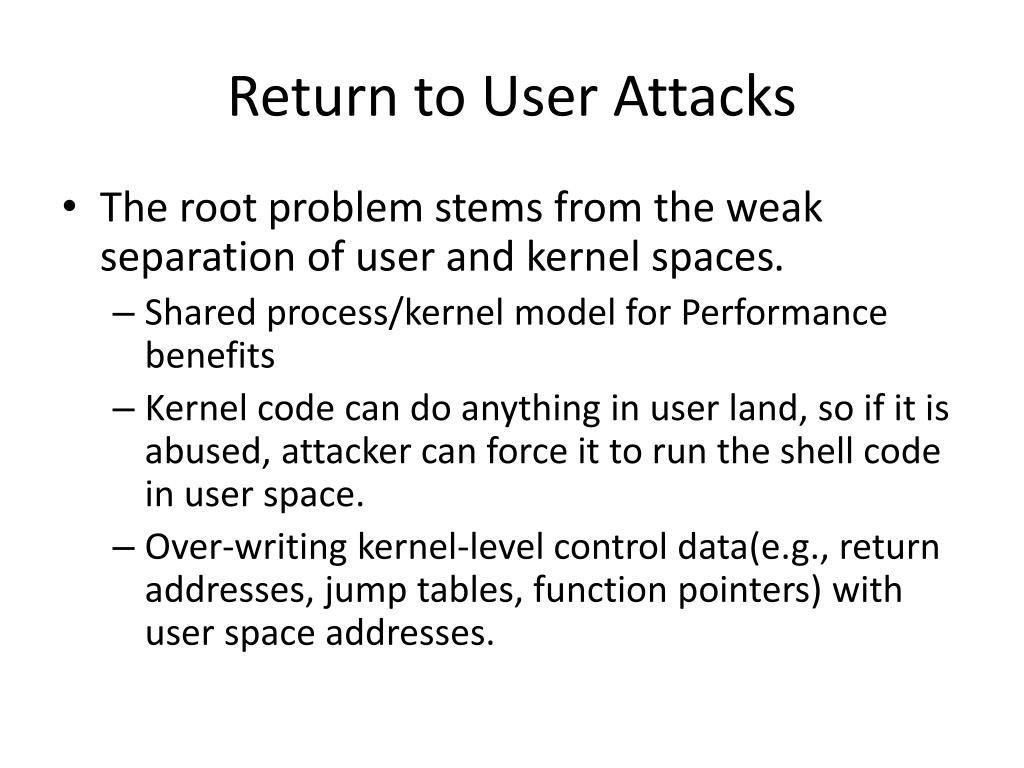 Return to User Attacks

• The root problem stems from the weak separation of user and kernel spaces.
– Shared process/kernel model for Performance benefits
– Kernel code can do anything in user land, so if it is abused, attacker can force it to run the shell code in user space.
– Over-writing kernel-level control data(e.g., return addresses, jump tables, function pointers) with user space addresses.